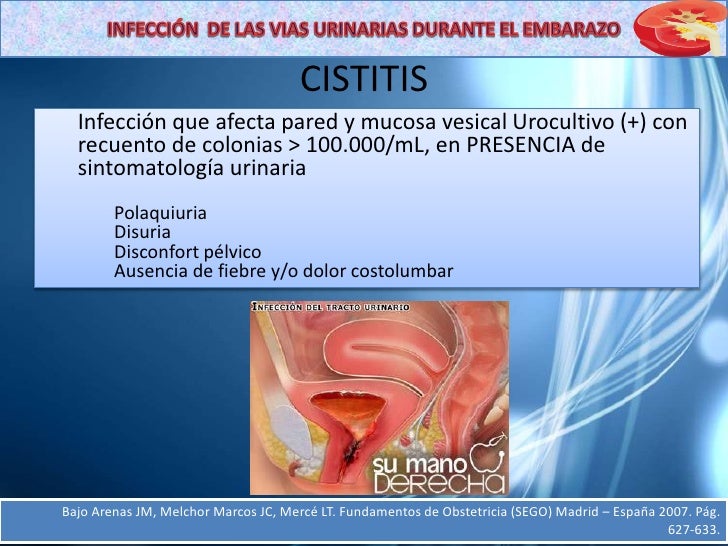 INFECCIÓN DE LAS VIAS URINARIAS DURANTE EL EMBARAZO

CISTITIS

Infección que afecta pared y mucosa vesical Urocultivo (+) con recuento de colonias > 100.000/mL, en PRESENCIA de sintomatología urinaria

Polaquiuria
Disuria
Disconfort pélvico
Ausencia de fiebre y/o dolor costolumbar

INFECCIÓN DEL TRACTO URINARIO

su mano DERECHA

Bajo Arenas JM, Melchor Marcos JC, Mercé LT. Fundamentos de Obstetricia (SEGO) Madrid – España 2007. Pág. 627-633.